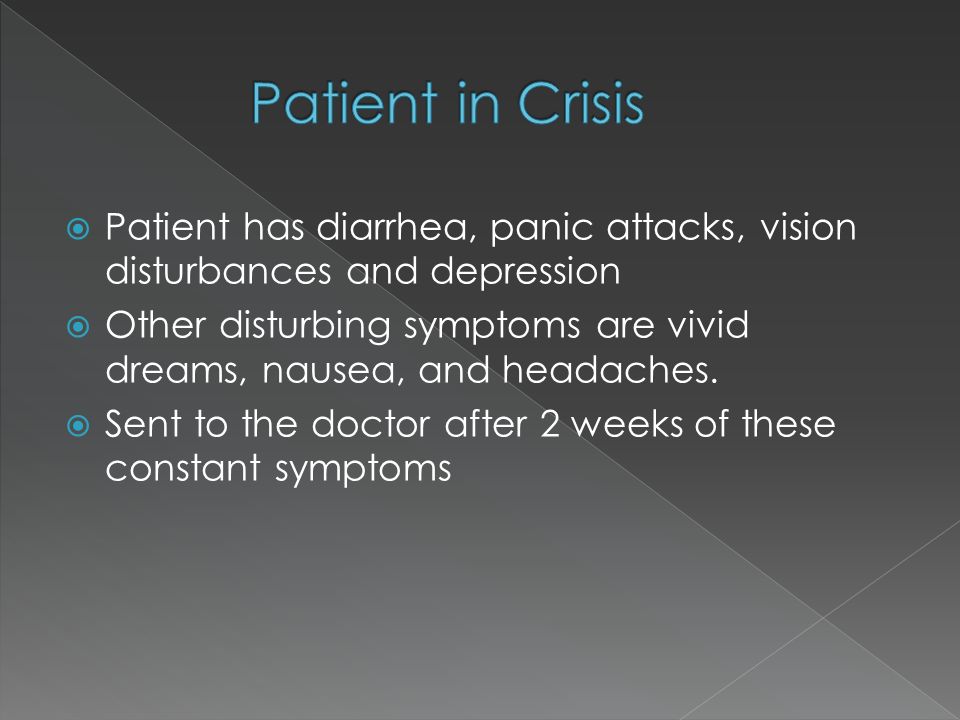 Patient in Crisis

Patient has diarrhea, panic attacks, vision disturbances and depression

Other disturbing symptoms are vivid dreams, nausea, and headaches.

Sent to the doctor after 2 weeks of these constant symptoms